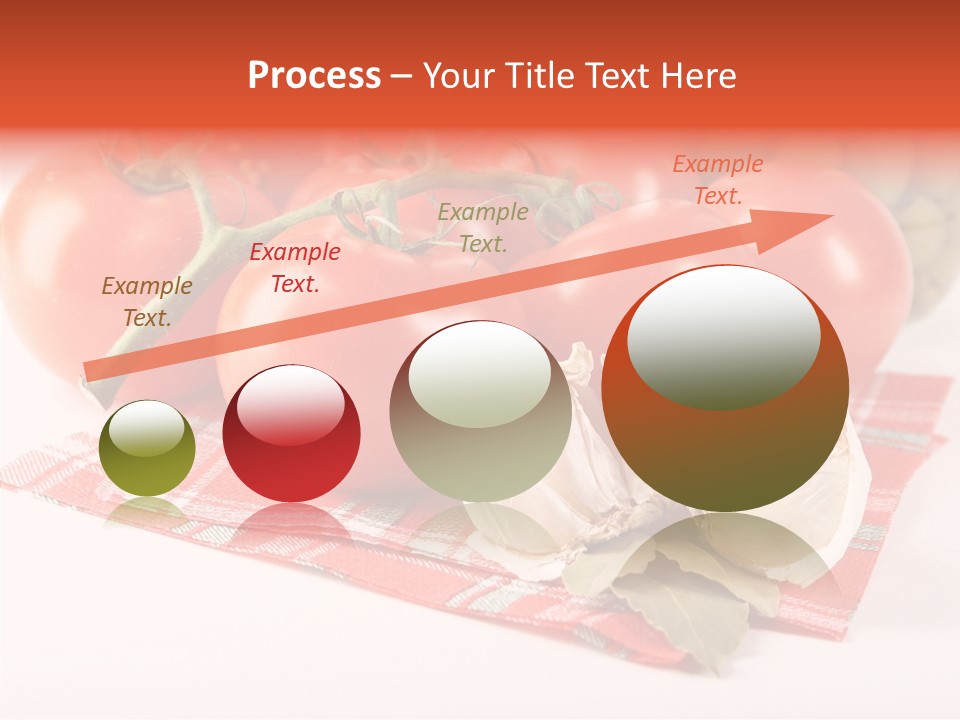 Process – Your Title Text Here

Example Text.

Example Text.

Example Text.

Example Text.